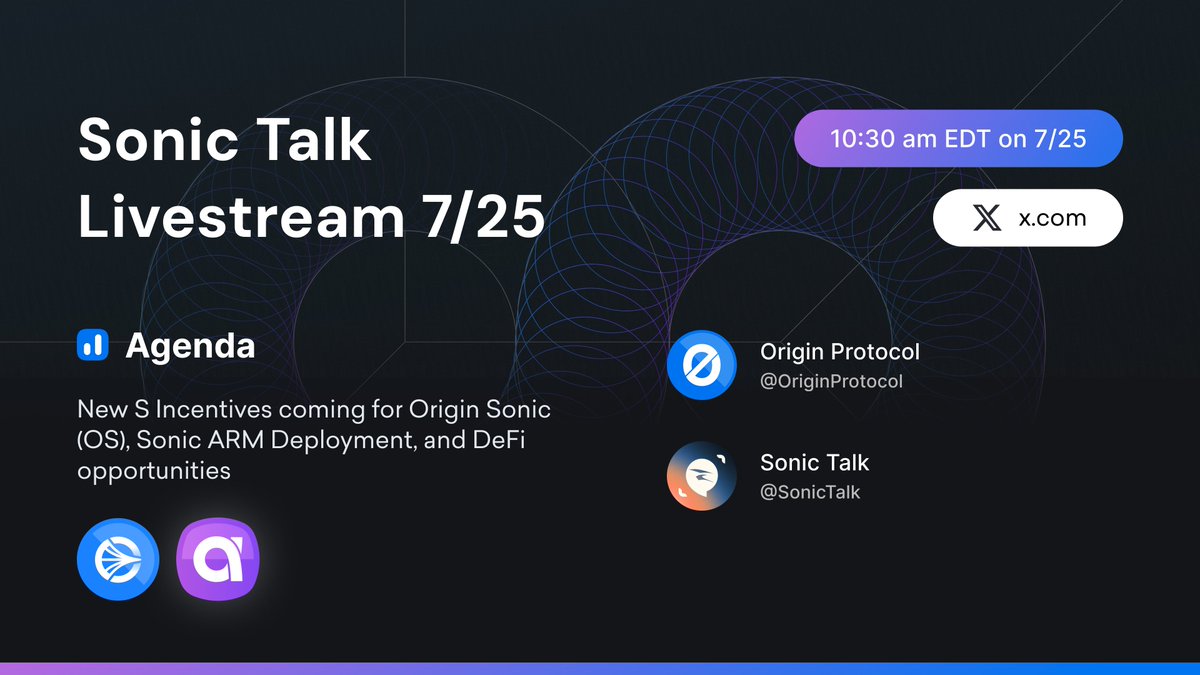 Sonic Talk Livestream 7/25

10:30 am EDT on 7/25

x.com

Agenda

New S Incentives coming for Origin Sonic (OS), Sonic ARM Deployment, and DeFi opportunities

Origin Protocol
@OriginProtocol

Sonic Talk
@SonicTalk